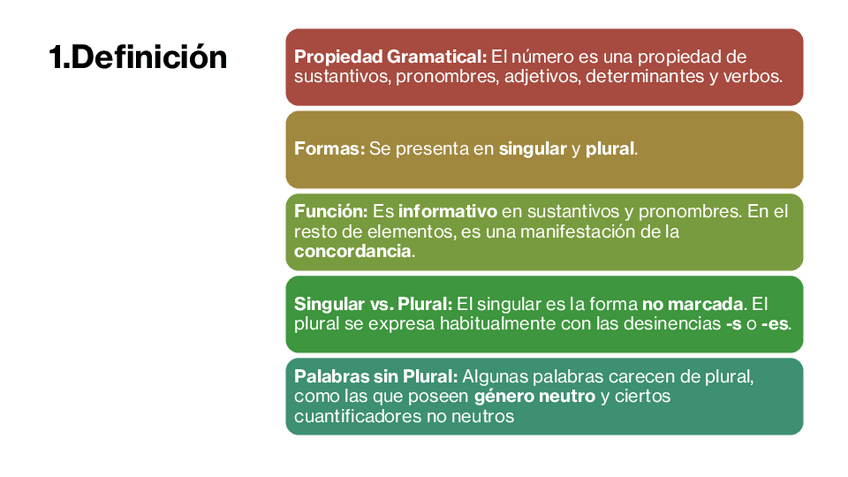 1.Definición

Propiedad Gramatical: El número es una propiedad de sustantivos, pronombres, adjetivos, determinantes y verbos.

Formas: Se presenta en singular y plural.

Función: Es informativo en sustantivos y pronombres. En el resto de elementos, es una manifestación de la concordancia.

Singular vs. Plural: El singular es la forma no marcada. El plural se expresa habitualmente con las desinencias -s o -es.

Palabras sin Plural: Algunas palabras carecen de plural, como las que poseen género neutro y ciertos cuantificadores no neutros